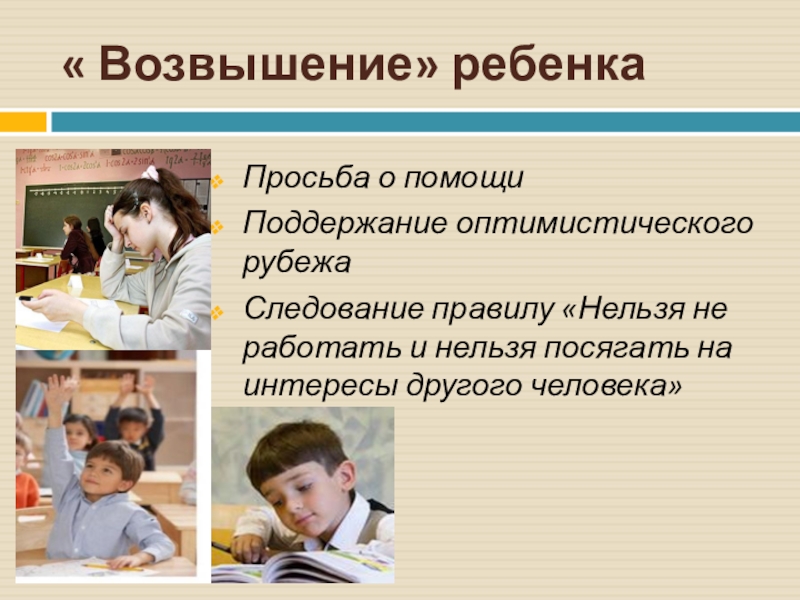 « Возвышение» ребенка

Просьба о помощи

Поддержание оптимистического рубежа

Следование правилу «Нельзя не работать и нельзя посягать на интересы другого человека»